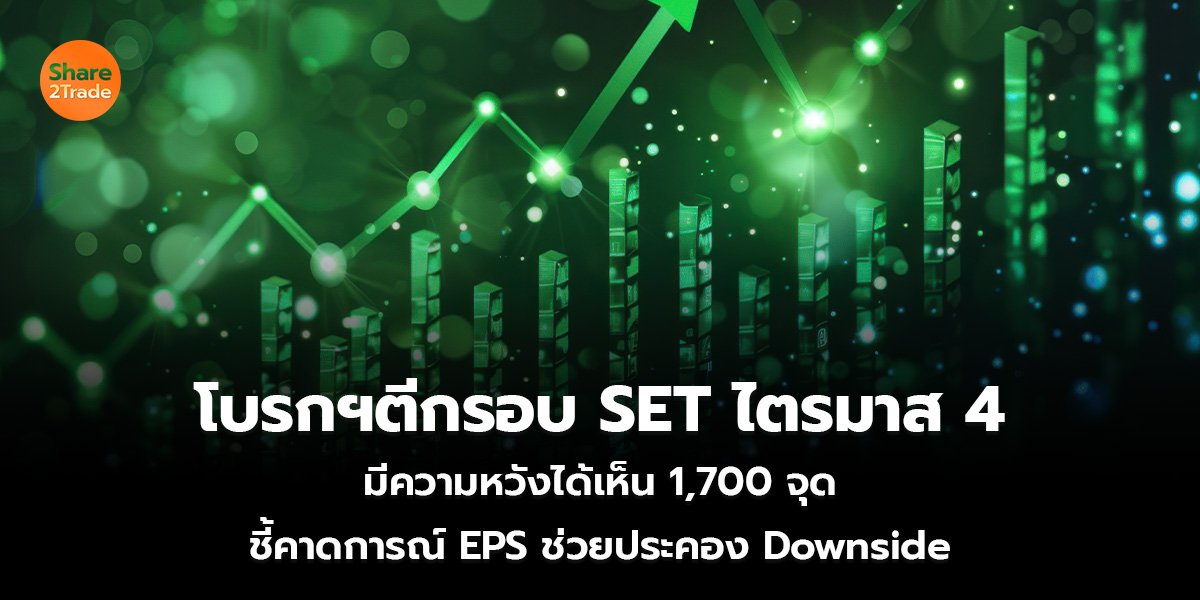 Share 2Trade

โบรกฯตีกรอบ SET ไตรมาส 4

มีความหวังได้เห็น 1,700 จุด

ชี้คาดการณ์ EPS ช่วยประคอง Downside